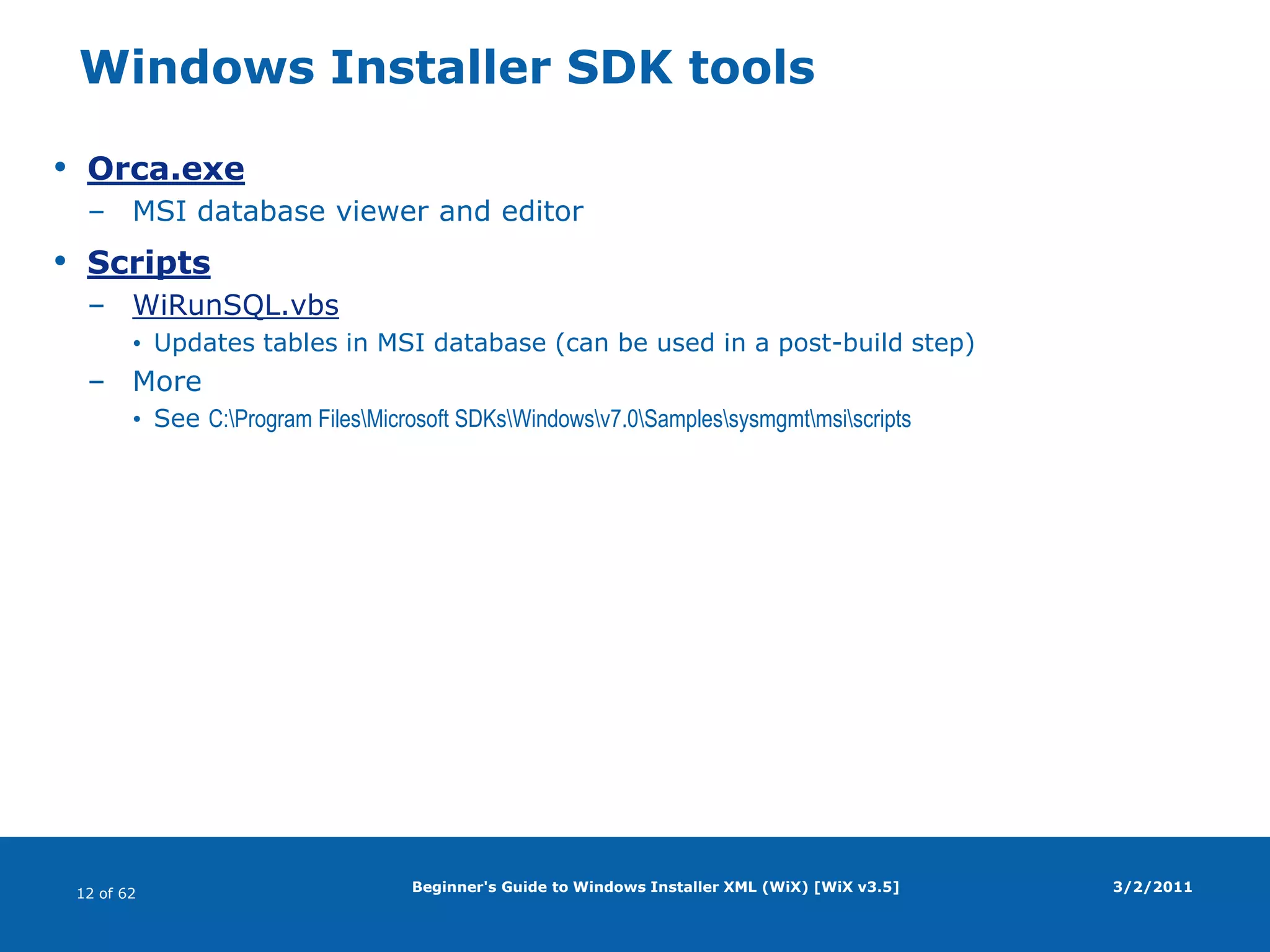 Windows Installer SDK tools

• Orca.exe
– MSI database viewer and editor

• Scripts
– WiRunSQL.vbs
• Updates tables in MSI database (can be used in a post-build step)
– More
• See C:\Program Files\Microsoft SDKs\Windows\v7.0\Samples\sysmgmt\msi\scripts

12 of 62

Beginner's Guide to Windows Installer XML (WiX) [WiX v3.5]

3/2/2011